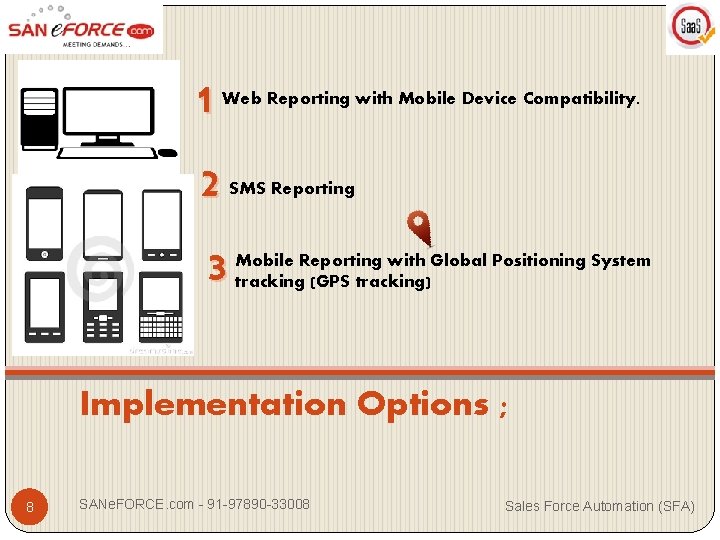 SAN eFORCE .com
MEETING DEMANDS ...

SaaS

1 Web Reporting with Mobile Device Compatibility.

2 SMS Reporting

3 Mobile Reporting with Global Positioning System tracking (GPS tracking)

Implementation Options ;

8

SANeFORCE.com - 91-97890-33008

Sales Force Automation (SFA)